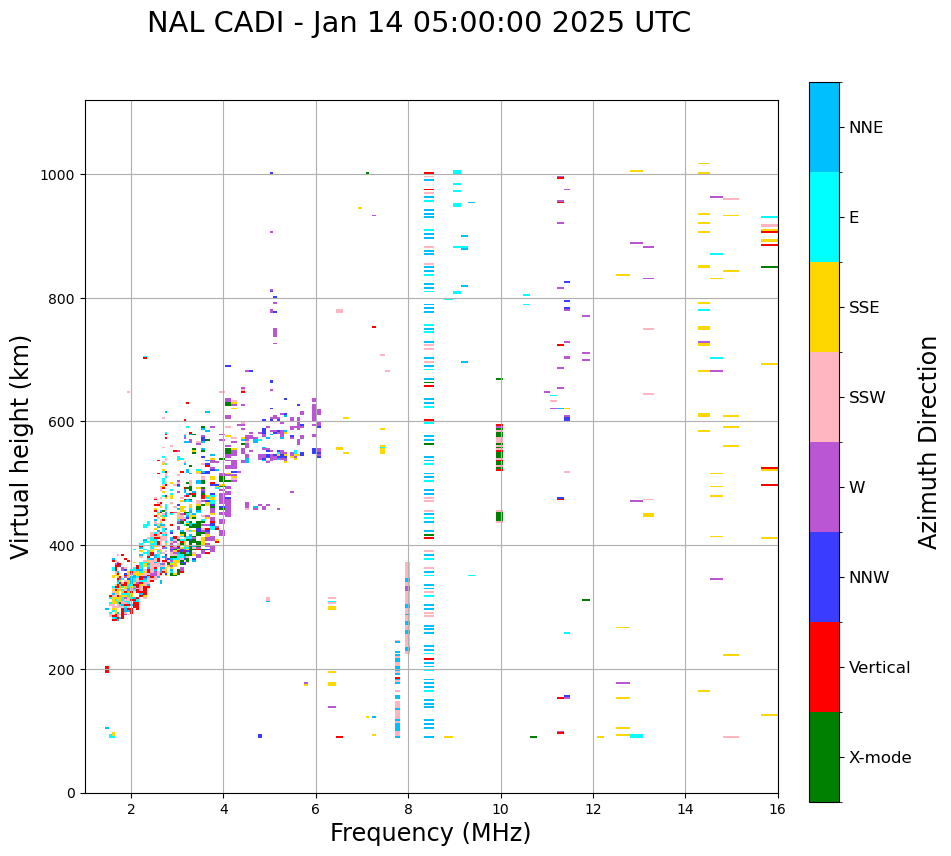 NAL CADI - Jan 14 05:00:00 2025 UTC

Virtual height (km)

1000
800
600
400
200
0

2
4
6
8
10
12
14
16

Frequency (MHz)

NNE
E
SSE
SSW
W
NNW
Vertical
X-mode

Azimuth Direction